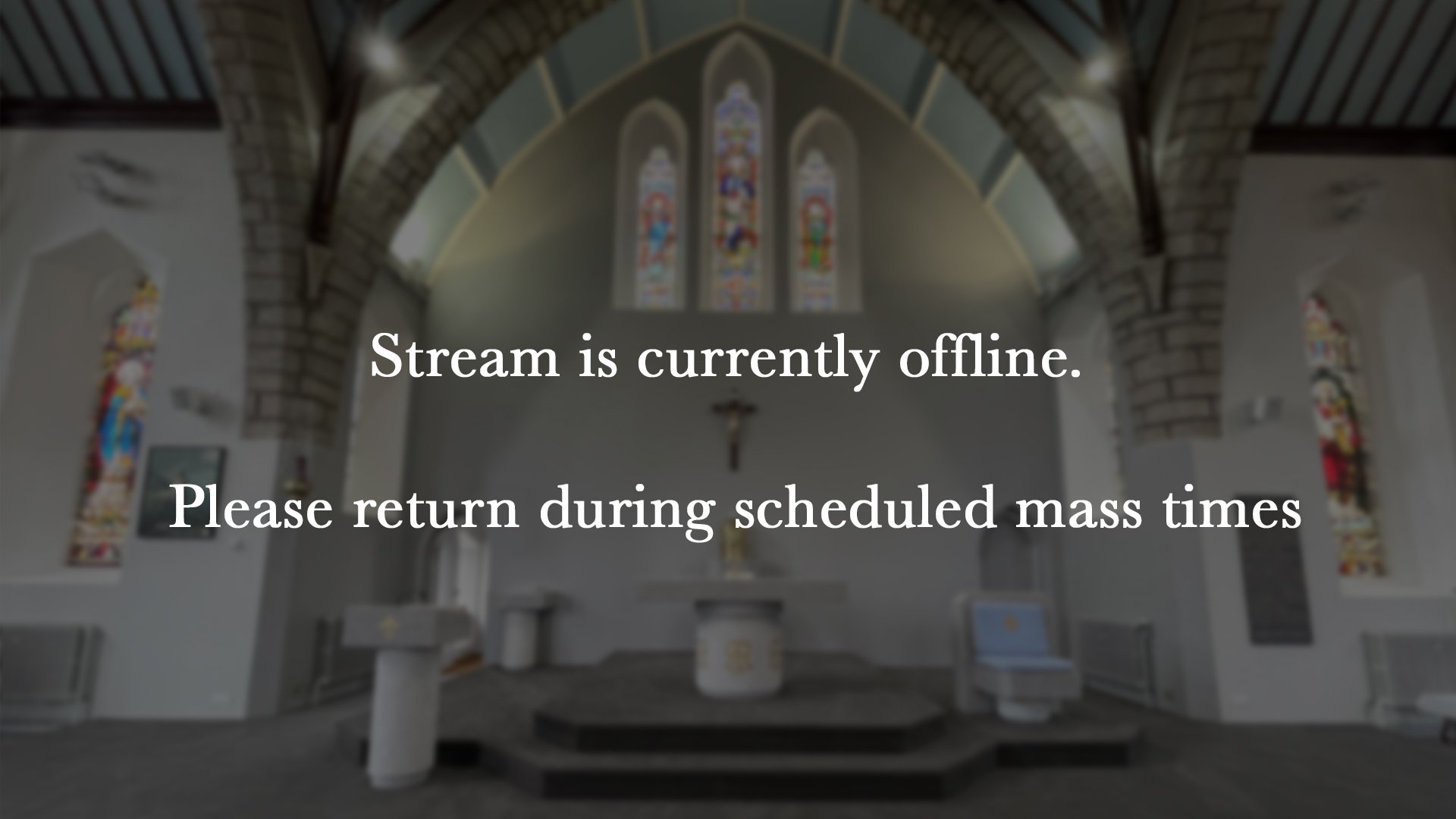 Stream is currently offline.

Please return during scheduled mass times